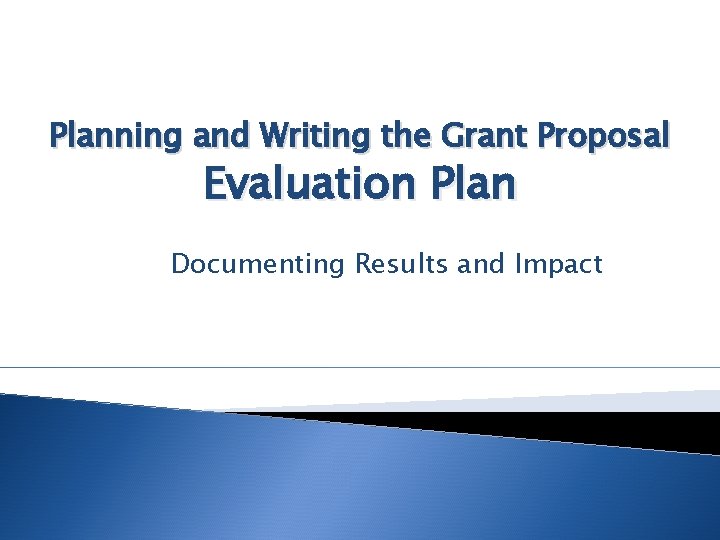 Planning and Writing the Grant Proposal
Evaluation Plan

Documenting Results and Impact